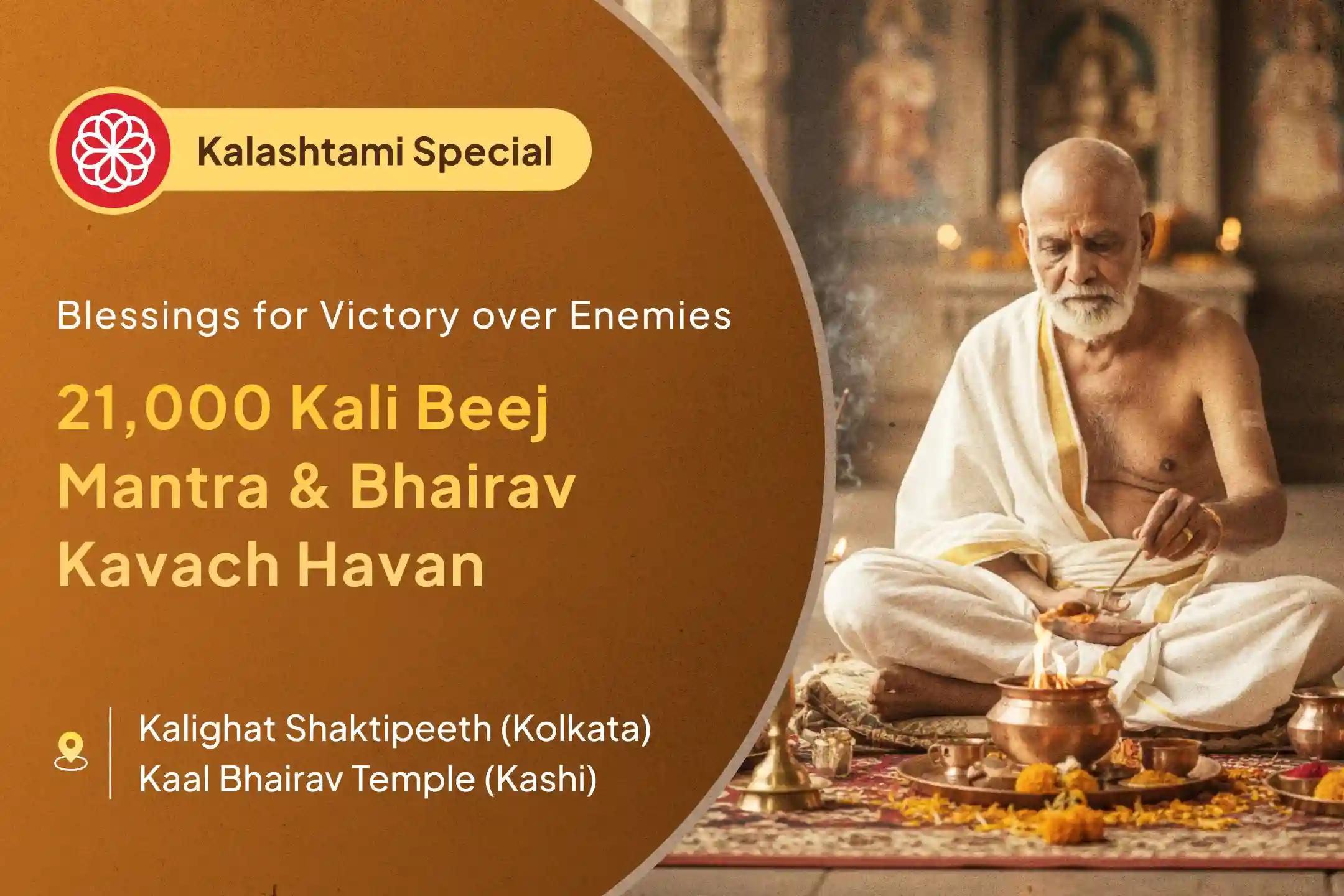 Kalashtami Special

Blessings for Victory over Enemies

21,000 Kali Beej Mantra & Bhairav Kavach Havan

Kalighat Shaktipeeth (Kolkata)
Kaal Bhairav Temple (Kashi)